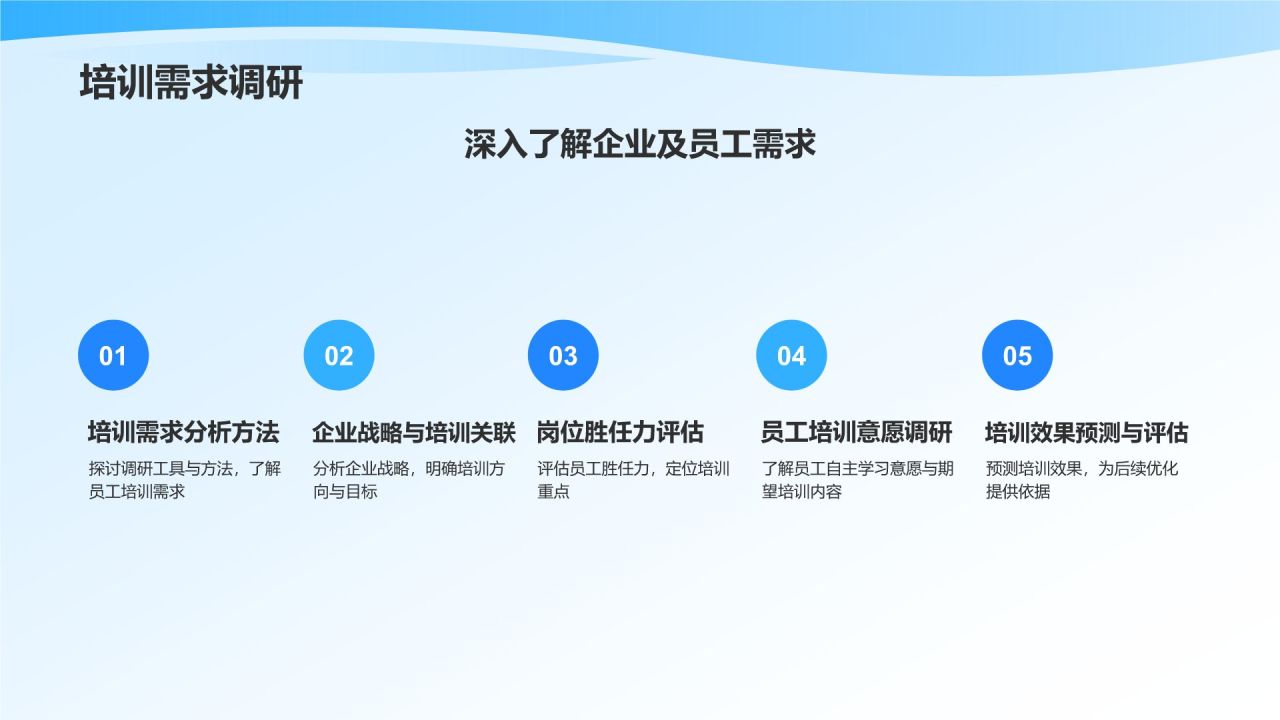 培训需求调研

深入了解企业及员工需求

01

培训需求分析方法

探讨调研工具与方法，了解员工培训需求

02

企业战略与培训关联

分析企业战略，明确培训方向与目标

03

岗位胜任力评估

评估员工胜任力，定位培训重点

04

员工培训意愿调研

了解员工自主学习意愿与期望培训内容

05

培训效果预测与评估

预测培训效果，为后续优化提供依据